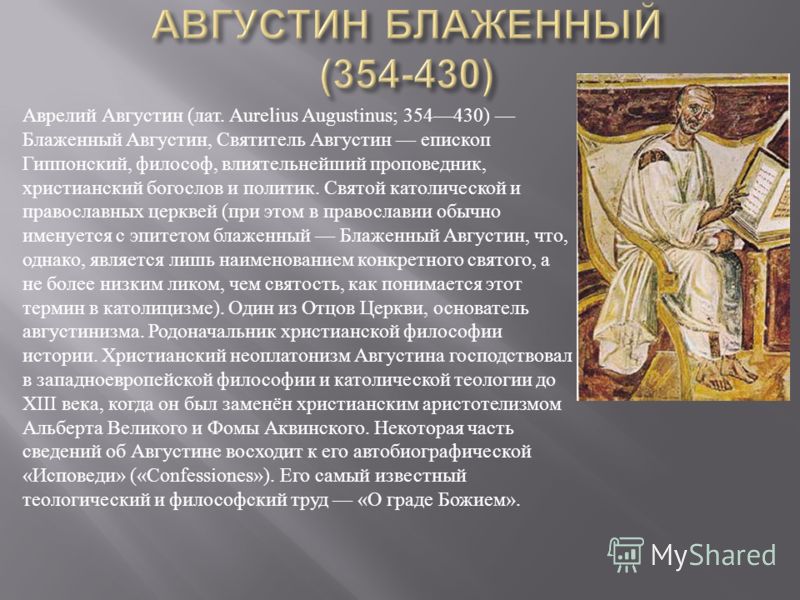 АВГУСТИН БЛАЖЕННЫЙ (354-430)

Аврелий Августин (лат. Aurelius Augustinus; 354—430) — Блаженный Августин, Святитель Августин — епископ Гиппонский, философ, влиятельнейший проповедник, христианский богослов и политик. Святой католической и православных церквей (при этом в православии обычно именуется с эпитетом блаженный — Блаженный Августин, что, однако, является лишь наименованием конкретного святого, а не более низким ликом, чем святость, как понимается этот термин в католицизме). Один из Отцов Церкви, основатель августинизма. Родоначальник христианской философии истории. Христианский неоплатонизм Августина господствовал в западноевропейской философии и католической теологии до XIII века, когда он был заменён христианским аристотелизмом Альберта Великого и Фомы Аквинского. Некоторая часть сведений об Августине восходит к его автобиографической «Исповеди» («Confessiones»). Его самый известный теологический и философский труд — «О граде Божием».

MyShared